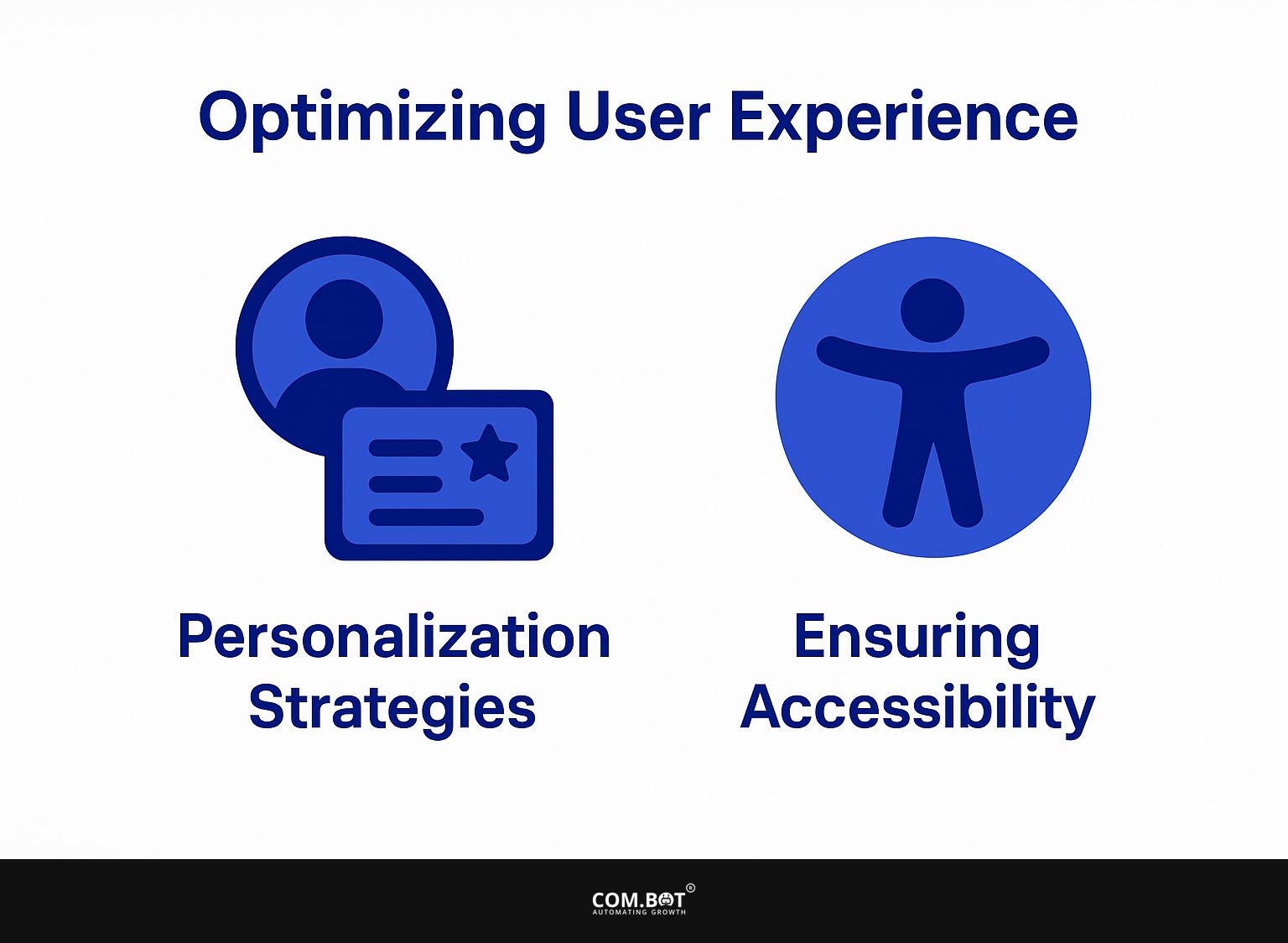 Optimizing User Experience

Personalization Strategies

Ensuring Accessibility

COM.BOT®
AUTOMATING GROWTH